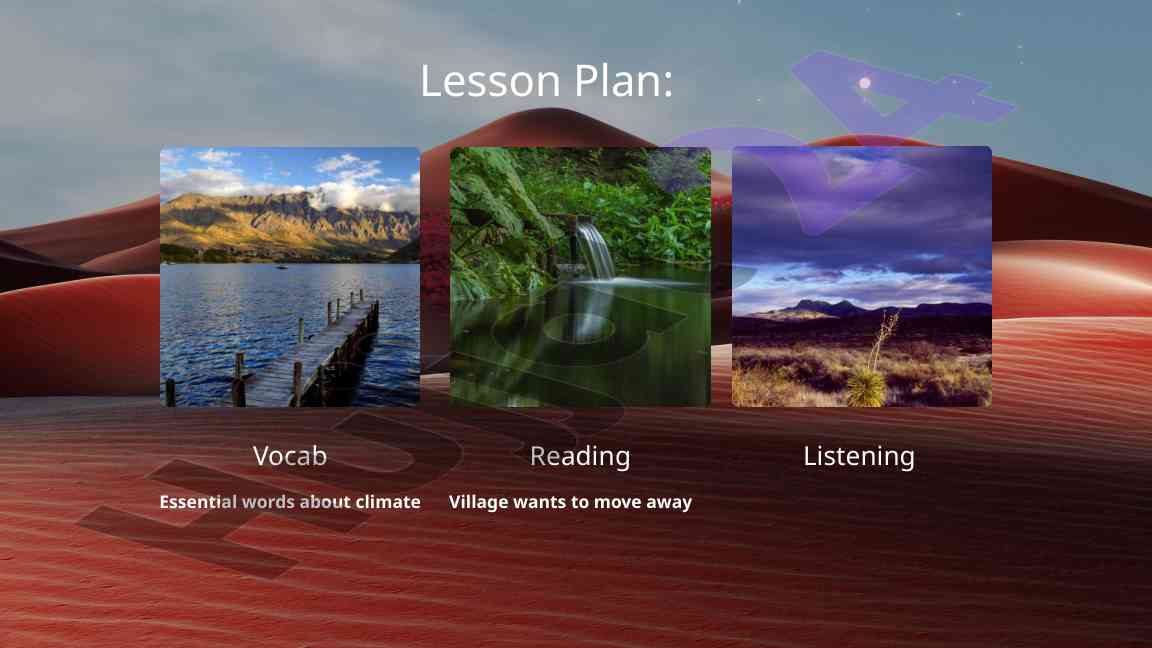 Lesson Plan:

Vocab

Essential words about climate

Reading

Village wants to move away

Listening